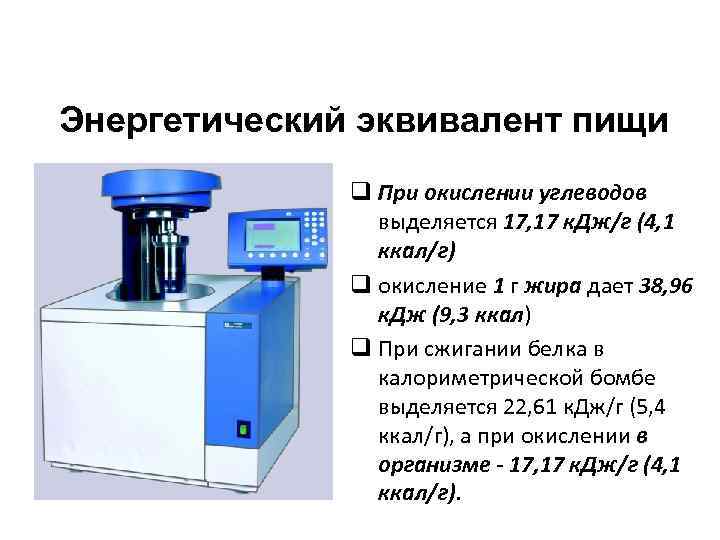 Энергетический эквивалент пищи

❑ При окислении углеводов выделяется 17,17 кДж/г (4,1 ккал/г)

❑ окисление 1 г жира дает 38,96 кДж (9,3 ккал)

❑ При сжигании белка в калориметрической бомбе выделяется 22,61 кДж/г (5,4 ккал/г), а при окислении в организме - 17,17 кДж/г (4,1 ккал/г).